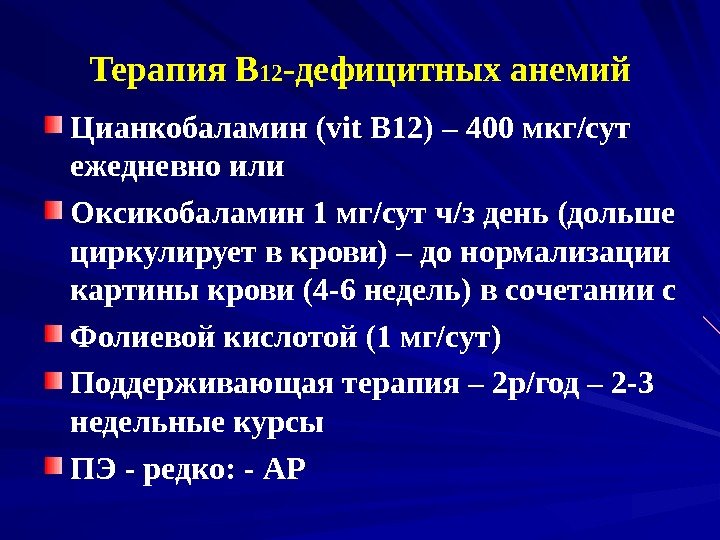 Терапия В12-дефицитных анемий

Цианкобаламин (vit B12) – 400 мкг/сут ежедневно или

Оксикобаламин 1 мг/сут ч/з день (дольше циркулирует в крови) – до нормализации картины крови (4-6 недель) в сочетании с

Фолиевой кислотой (1 мг/сут)

Поддерживающая терапия – 2р/год – 2-3 недельные курсы

ПЭ - редко: - АР